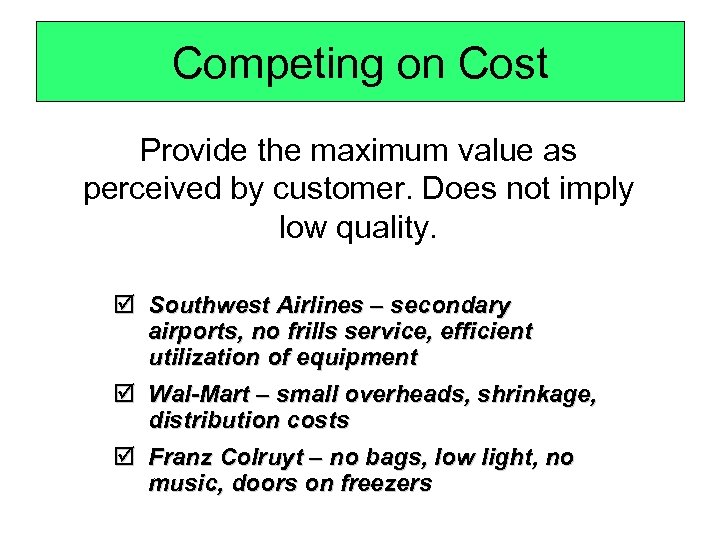 Competing on Cost

Provide the maximum value as perceived by customer. Does not imply low quality.

☑ Southwest Airlines – secondary airports, no frills service, efficient utilization of equipment

☑ Wal-Mart – small overheads, shrinkage, distribution costs

☑ Franz Colruyt – no bags, low light, no music, doors on freezers